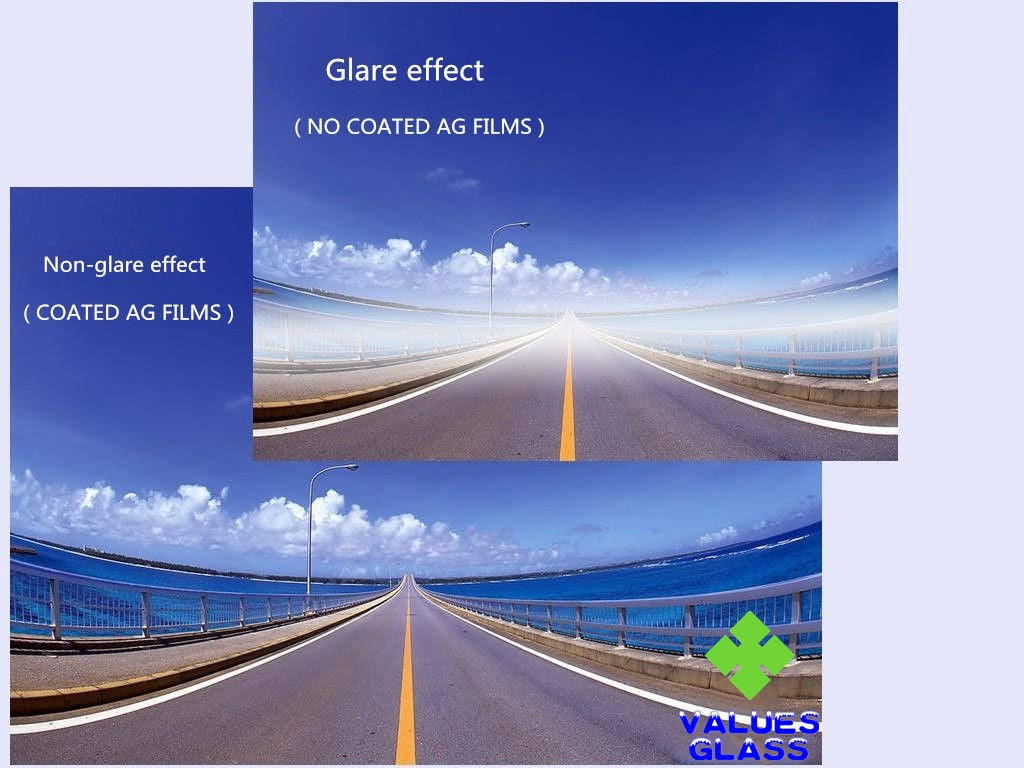 Glare effect

( NO COATED AG FILMS )

Non-glare effect

( COATED AG FILMS )

VALUES GLASS